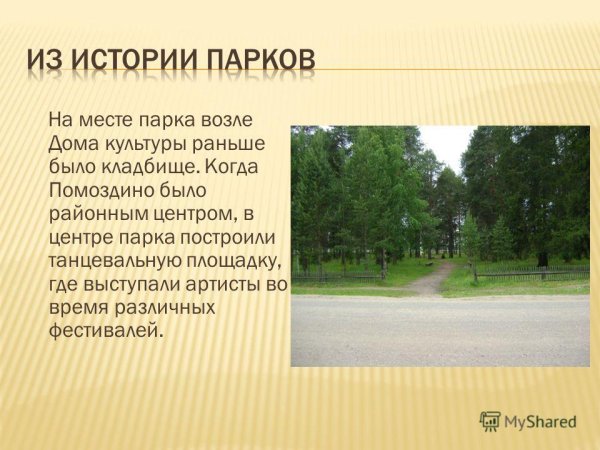 ИЗ ИСТОРИИ ПАРКОВ

На месте парка возле Дома культуры раньше было кладбище. Когда Помоздино было районным центром, в центре парка построили танцевальную площадку, где выступали артисты во время различных фестивалей.

MyShared